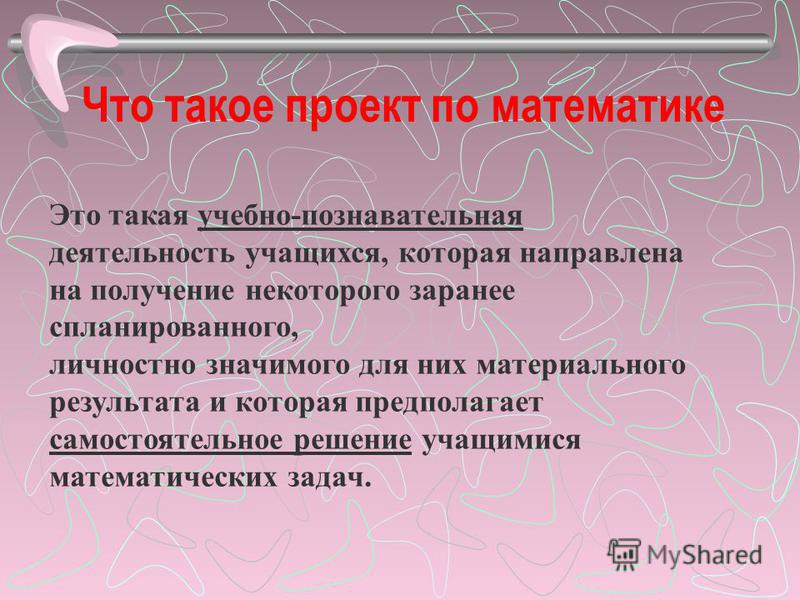 Что такое проект по математике

Это такая учебно-познавательная деятельность учащихся, которая направлена на получение некоторого заранее спланированного,
личностно значимого для них материального результата и которая предполагает самостоятельное решение учащимися математических задач.

MyShared